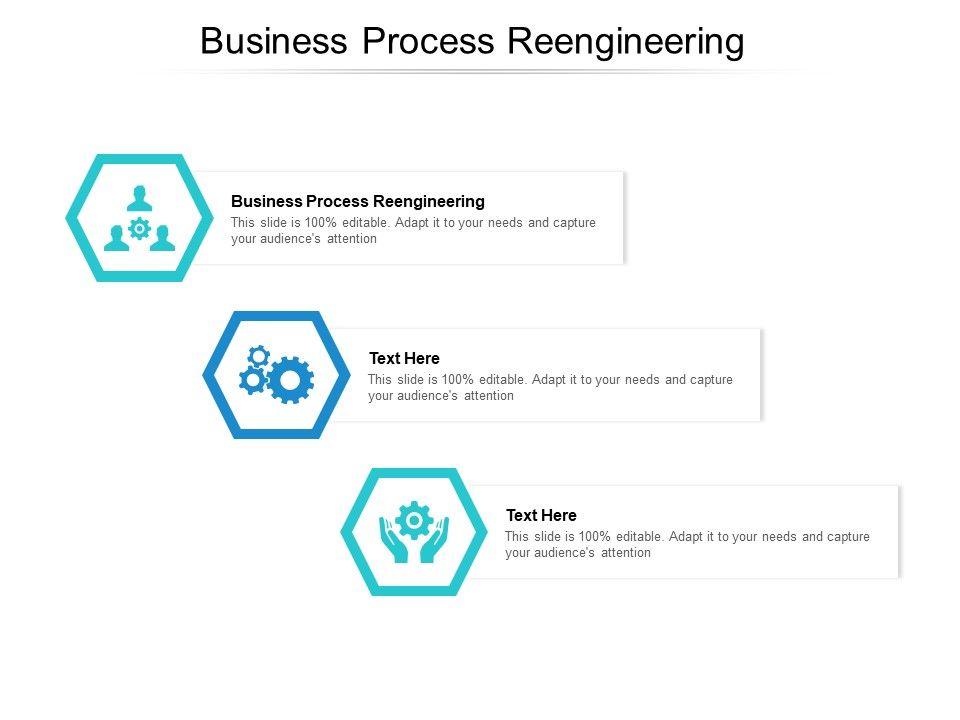 Business Process Reengineering

Business Process Reengineering
This slide is 100% editable. Adapt it to your needs and capture your audience's attention

Text Here
This slide is 100% editable. Adapt it to your needs and capture your audience's attention

Text Here
This slide is 100% editable. Adapt it to your needs and capture your audience's attention